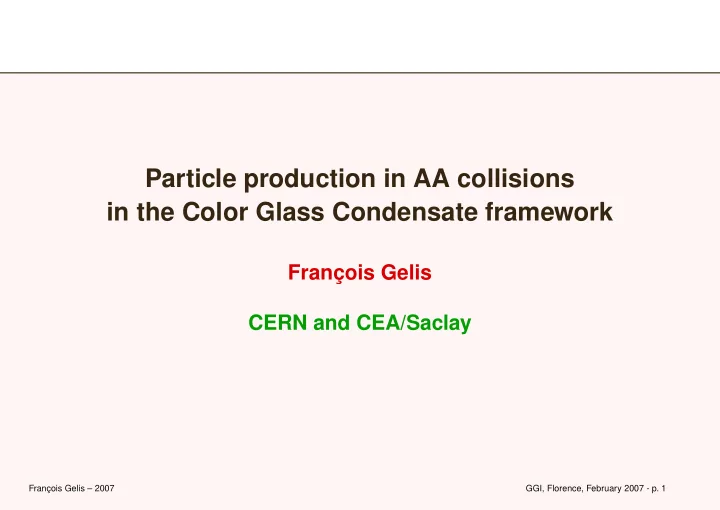 Particle production in AA collisions
in the Color Glass Condensate framework

François Gelis

CERN and CEA/Saclay

François Gelis – 2007

GGI, Florence, February 2007 - p. 1